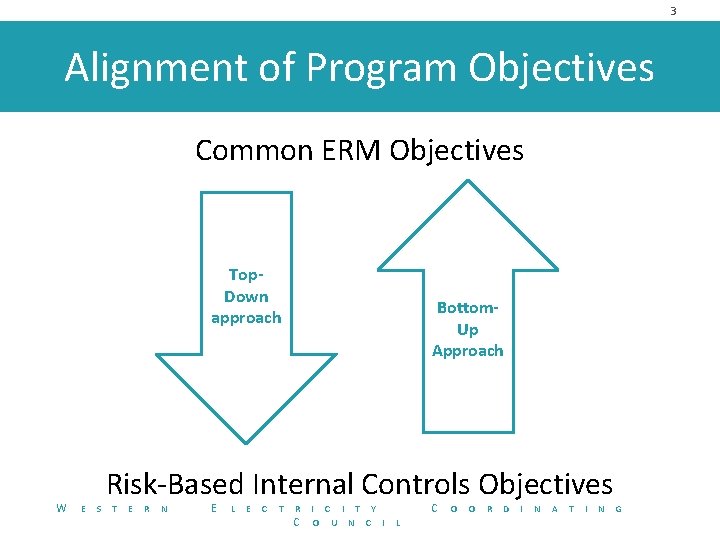 3

Alignment of Program Objectives

Common ERM Objectives

Top-Down approach

Bottom-Up Approach

Risk-Based Internal Controls Objectives

WESTERN ELECTRICITY COORDINATING COUNCIL